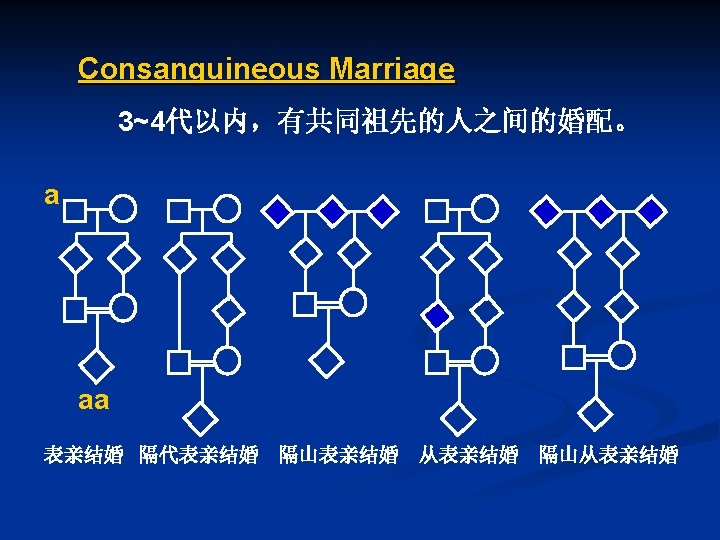 Consanguineous Marriage

3~4代以内，有共同祖先的人之间的婚配。

a

aa

表亲结婚　隔代表亲结婚　隔山表亲结婚　从表亲结婚　隔山从表亲结婚